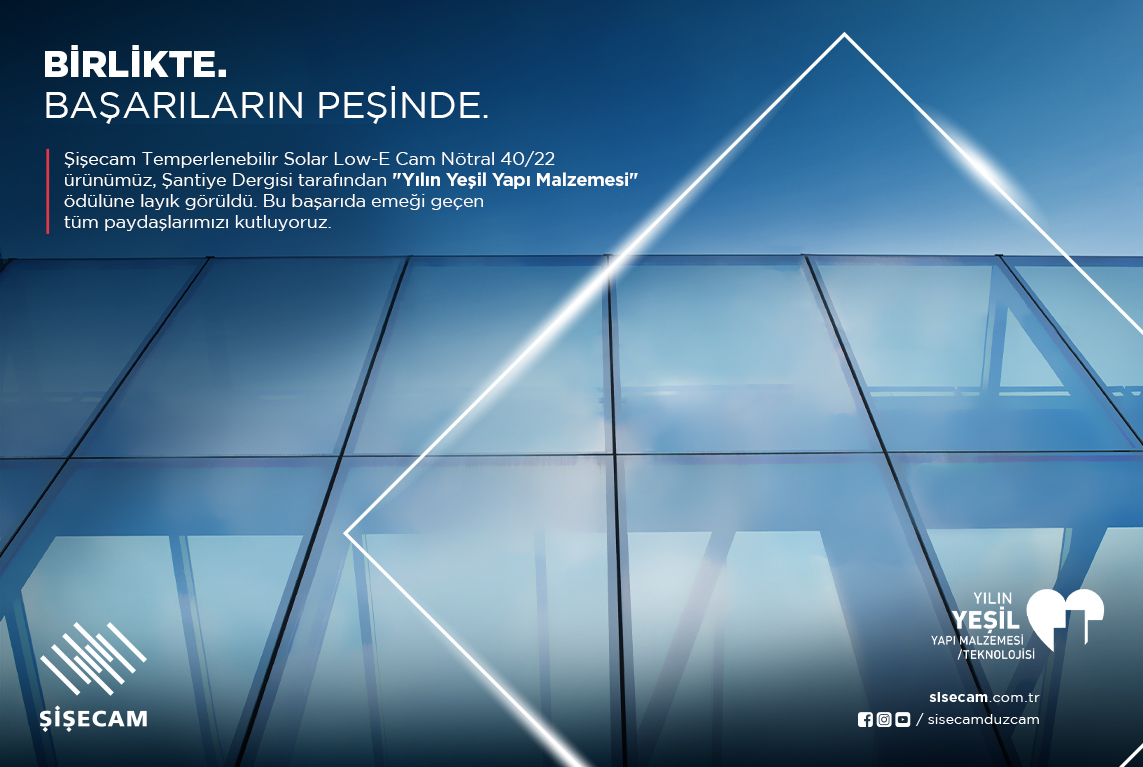 BİRLİKTE.
BAŞARILARIN PEŞİNDE.

Şişecam Temperlenebilir Solar Low-E Cam Nötral 40/22 ürünümüz, Şantiye Dergisi tarafından "Yılın Yeşil Yapı Malzemesi" ödülüne layık görüldü. Bu başarıda emeği geçen tüm paydaşlarımızı kutluyoruz.

ŞİŞECAM

YILIN
YEŞİL
YAPI MALZEMESİ
/TEKNOLOJİSİ

sisecam.com.tr
/ sisecamduzcam